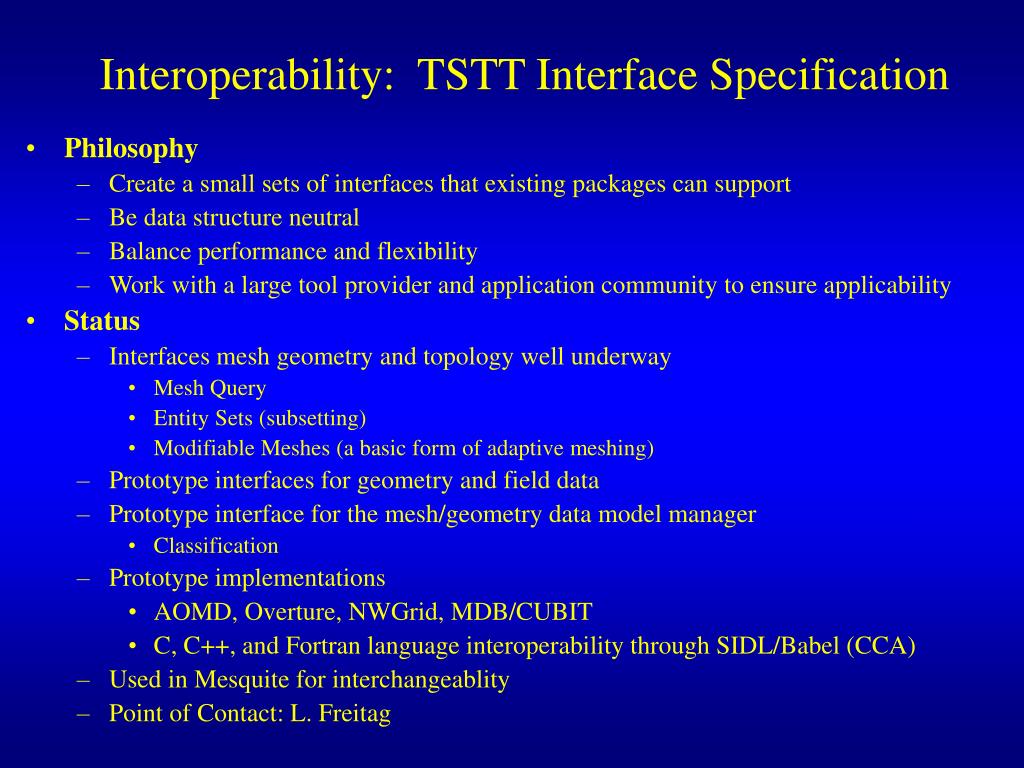 Interoperability: TSTT Interface Specification

• Philosophy
– Create a small sets of interfaces that existing packages can support
– Be data structure neutral
– Balance performance and flexibility
– Work with a large tool provider and application community to ensure applicability

• Status
– Interfaces mesh geometry and topology well underway
• Mesh Query
• Entity Sets (subsetting)
• Modifiable Meshes (a basic form of adaptive meshing)
– Prototype interfaces for geometry and field data
– Prototype interface for the mesh/geometry data model manager
• Classification
– Prototype implementations
• AOMD, Overture, NWGrid, MDB/CUBIT
• C, C++, and Fortran language interoperability through SIDL/Babel (CCA)
– Used in Mesquite for interchangeablity
– Point of Contact: L. Freitag